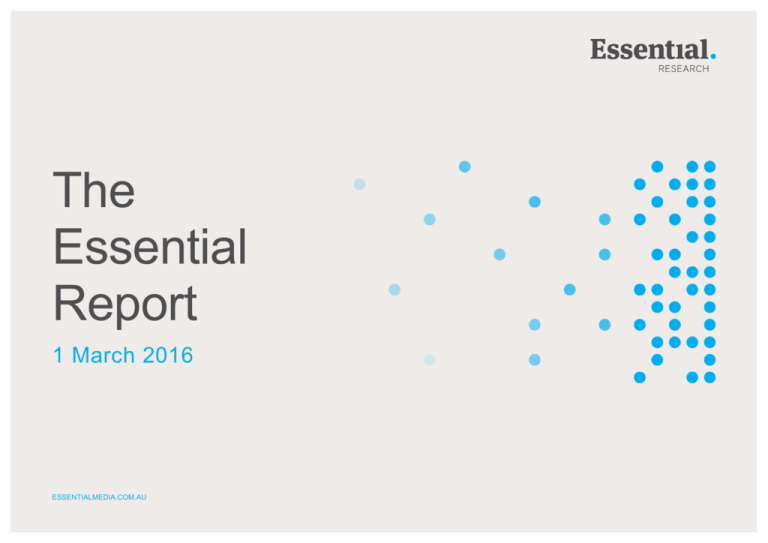 Essential.
RESEARCH

The Essential Report

1 March 2016

ESSENTIALMEDIA.COM.AU